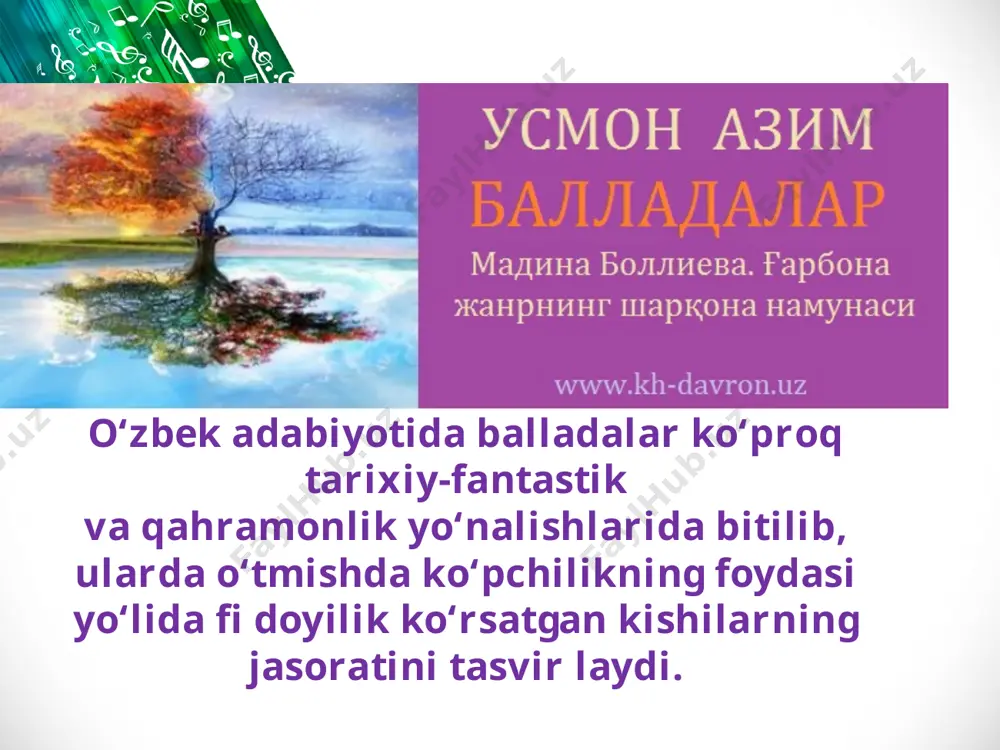 УСМОН АЗИМ
БАЛЛАДАЛАР
Мадина Боллиева. Ғарбона жанрнинг шарқона намунаси

www.kh-davron.uz

O‘zbek adabiyotida balladalar ko‘proq tarixiy-fantastik va qahramonlik yo‘nalishlarida bitilib, ularda o‘tmishda ko‘pchilikning foydasi yo‘lida fi doyilik ko‘rsatgan kishilarning jasoratini tasvir laydi.

FaylHub.uz